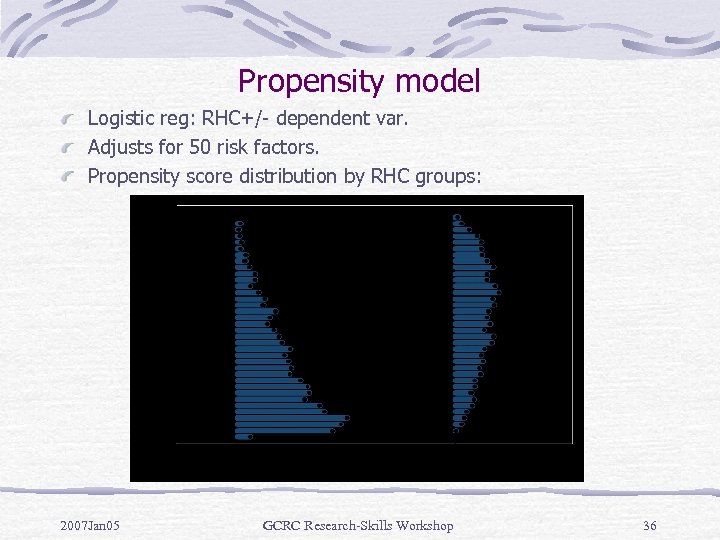 Propensity model

Logistic reg: RHC+/- dependent var.

Adjusts for 50 risk factors.

Propensity score distribution by RHC groups:

2007Jan05

GCRC Research-Skills Workshop

36